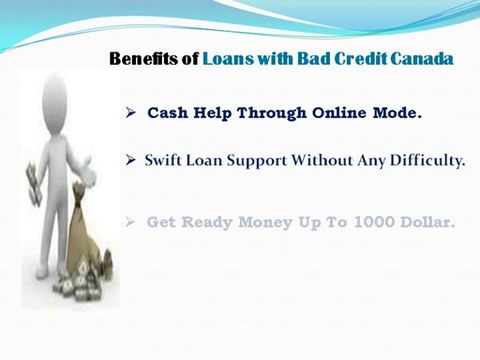 Benefits of Loans with Bad Credit Canada

➢ Cash Help Through Online Mode.

➢ Swift Loan Support Without Any Difficulty.

➢ Get Ready Money Up To 1000 Dollar.